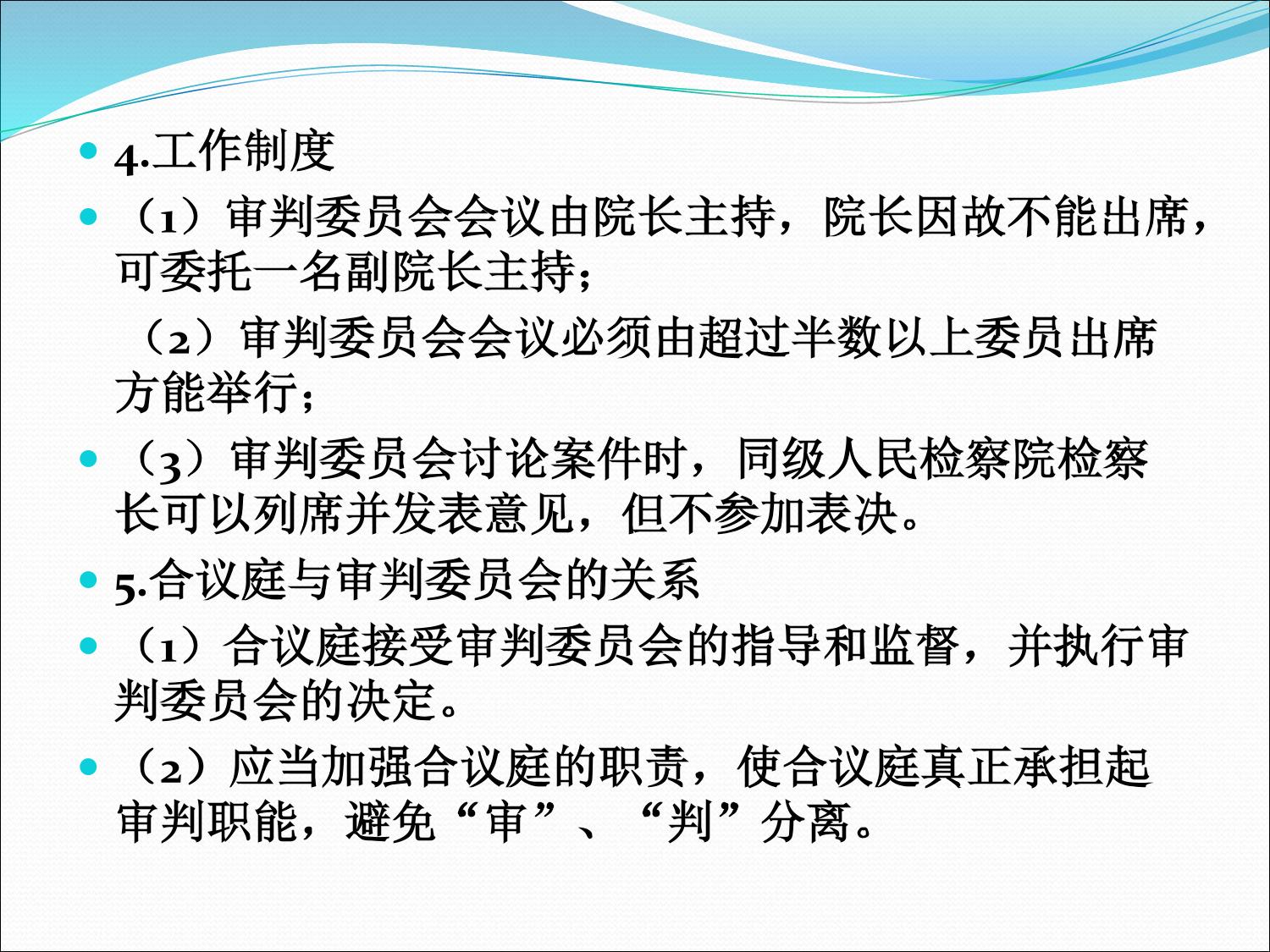 4.工作制度

（1）审判委员会会议由院长主持，院长因故不能出席，可委托一名副院长主持；

（2）审判委员会会议必须由超过半数以上委员出席方能举行；

（3）审判委员会讨论案件时，同级人民检察院检察长可以列席并发表意见，但不参加表决。

5.合议庭与审判委员会的关系

（1）合议庭接受审判委员会的指导和监督，并执行审判委员会的决定。

（2）应当加强合议庭的职责，使合议庭真正承担起审判职能，避免“审”、“判”分离。